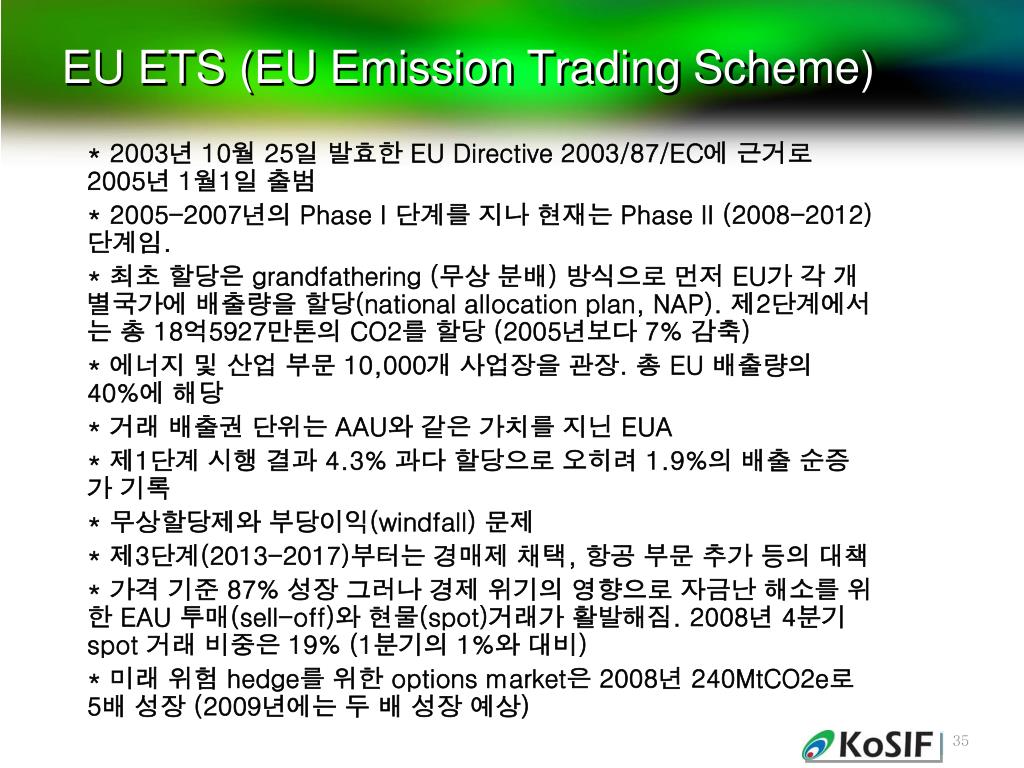 EU ETS (EU Emission Trading Scheme)

* 2003년 10월 25일 발효한 EU Directive 2003/87/EC에 근거로 2005년 1월1일 출범

* 2005-2007년의 Phase I 단계를 지나 현재는 Phase II (2008-2012) 단계임.

* 최초 할당은 grandfathering (무상 분배) 방식으로 먼저 EU가 각 개별국가에 배출량을 할당(national allocation plan, NAP). 제2단계에서는 총 18억5927만톤의 CO2를 할당 (2005년보다 7% 감축)

* 에너지 및 산업 부문 10,000개 사업장을 관장. 총 EU 배출량의 40%에 해당

* 거래 배출권 단위는 AAU와 같은 가치를 지닌 EUA

* 제1단계 시행 결과 4.3% 과다 할당으로 오히려 1.9%의 배출 순증가 기록

* 무상할당제와 부당이익(windfall) 문제

* 제3단계(2013-2017)부터는 경매제 채택, 항공 부문 추가 등의 대책

* 가격 기준 87% 성장 그러나 경제 위기의 영향으로 자금난 해소를 위한 EAU 투매(sell-off)와 현물(spot)거래가 활발해짐. 2008년 4분기 spot 거래 비중은 19% (1분기의 1%와 대비)

* 미래 위험 hedge를 위한 options market은 2008년 240MtCO2e로 5배 성장 (2009년에는 두 배 성장 예상)

KoSIF 35